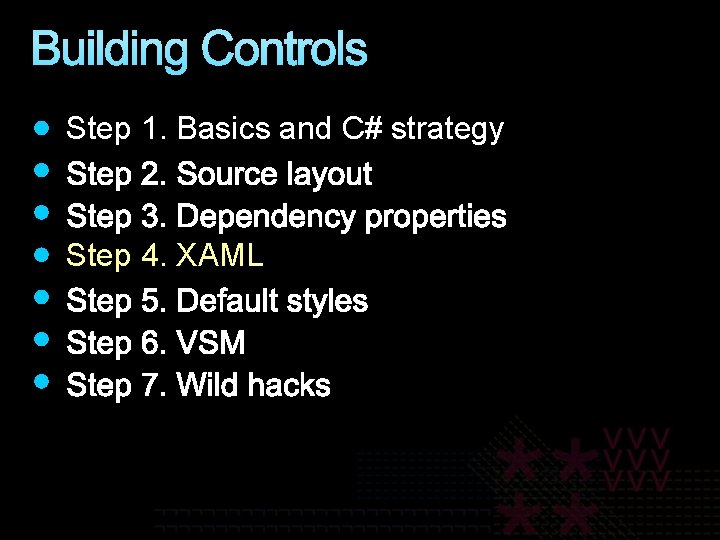 Building Controls

- Step 1. Basics and C# strategy
- Step 2. Source layout
- Step 3. Dependency properties
- Step 4. XAML
- Step 5. Default styles
- Step 6. VSM
- Step 7. Wild hacks